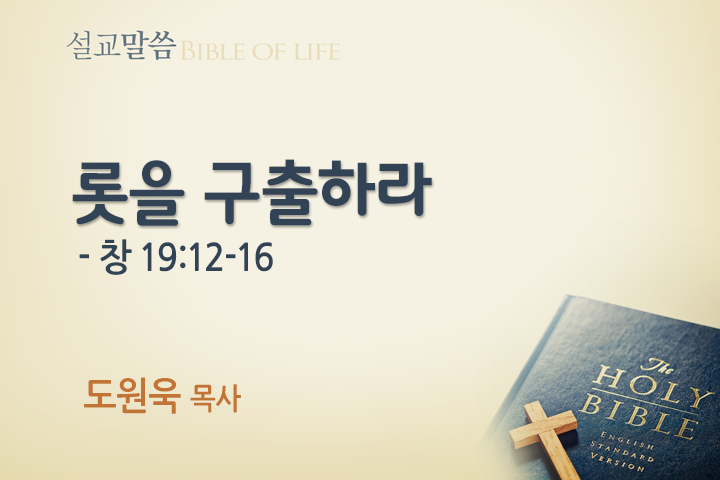 설교말씀 BIBLE OF LIFE

롯을 구출하라

- 창 19:12-16

도원욱 목사

The HOLY BIBLE

ENGLISH STANDARD VERSION